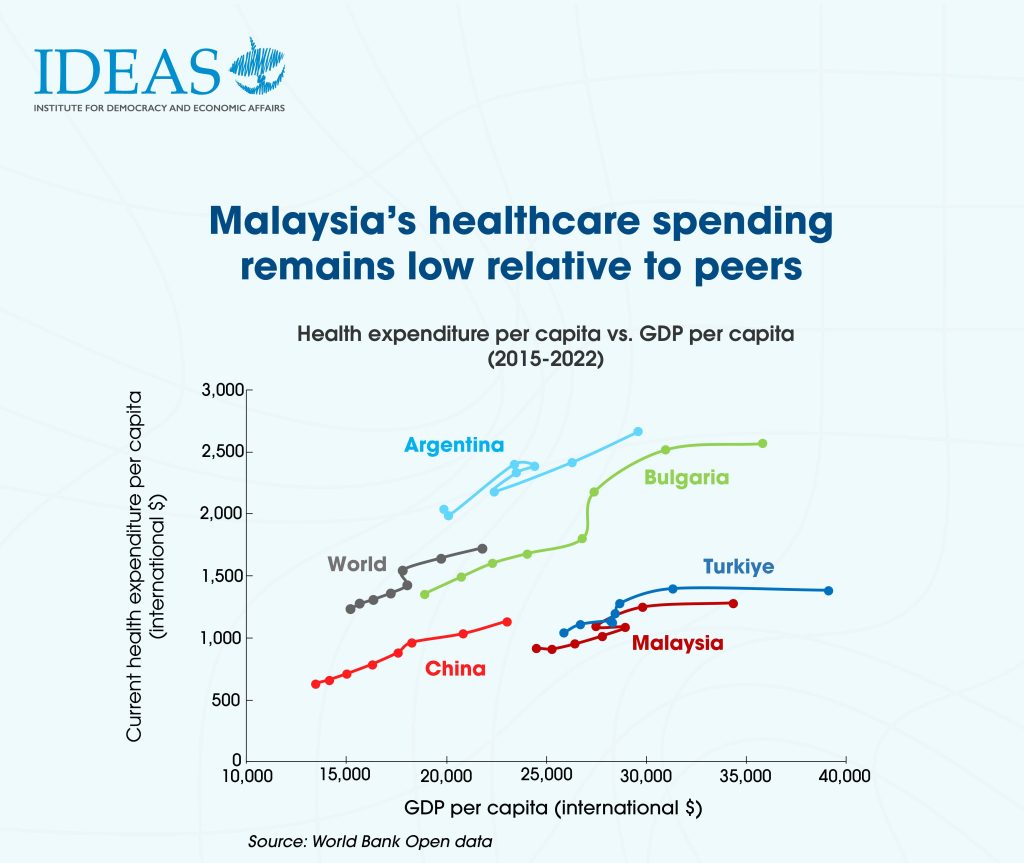 IDEAS
INSTITUTE FOR DEMOCRACY AND ECONOMIC AFFAIRS

Malaysia's healthcare spending remains low relative to peers

Health expenditure per capita vs. GDP per capita (2015-2022)

Current health expenditure per capita (international $)

3,000
2,500
2,000
1,500
1,000
500
0

Argentina
Bulgaria
World
Turkiye
Malaysia
China

10,000 15,000 20,000 25,000 30,000 35,000 40,000

GDP per capita (international $)

Source: World Bank Open data